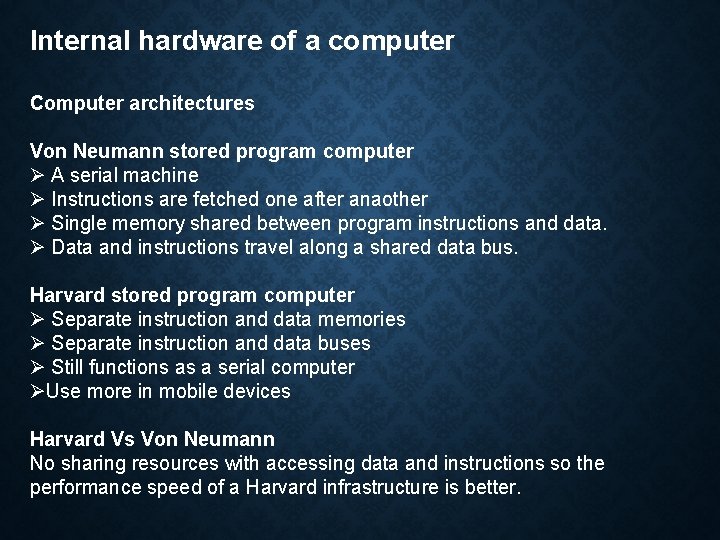 Internal hardware of a computer

Computer architectures

Von Neumann stored program computer
➢ A serial machine
➢ Instructions are fetched one after anaother
➢ Single memory shared between program instructions and data.
➢ Data and instructions travel along a shared data bus.

Harvard stored program computer
➢ Separate instruction and data memories
➢ Separate instruction and data buses
➢ Still functions as a serial computer
➢Use more in mobile devices

Harvard Vs Von Neumann
No sharing resources with accessing data and instructions so the performance speed of a Harvard infrastructure is better.